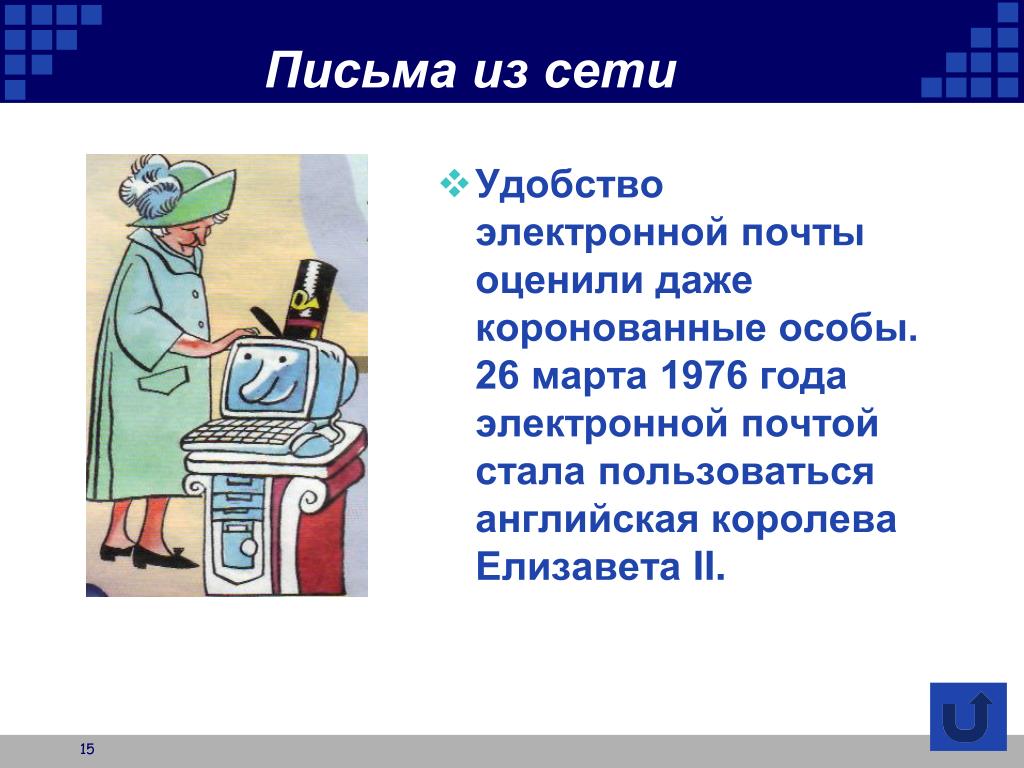 Письма из сети

Удобство электронной почты оценили даже коронованные особы. 26 марта 1976 года электронной почтой стала пользоваться английская королева Елизавета II.

15